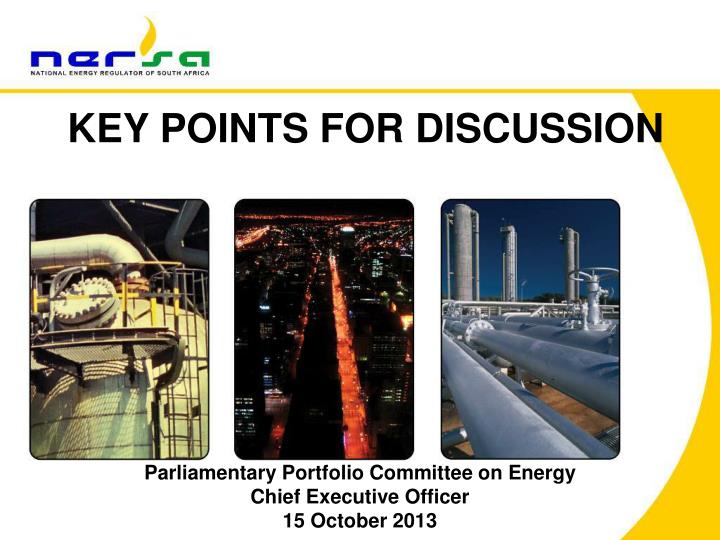 nersa
NATIONAL ENERGY REGULATOR OF SOUTH AFRICA

KEY POINTS FOR DISCUSSION

Parliamentary Portfolio Committee on Energy
Chief Executive Officer
15 October 2013